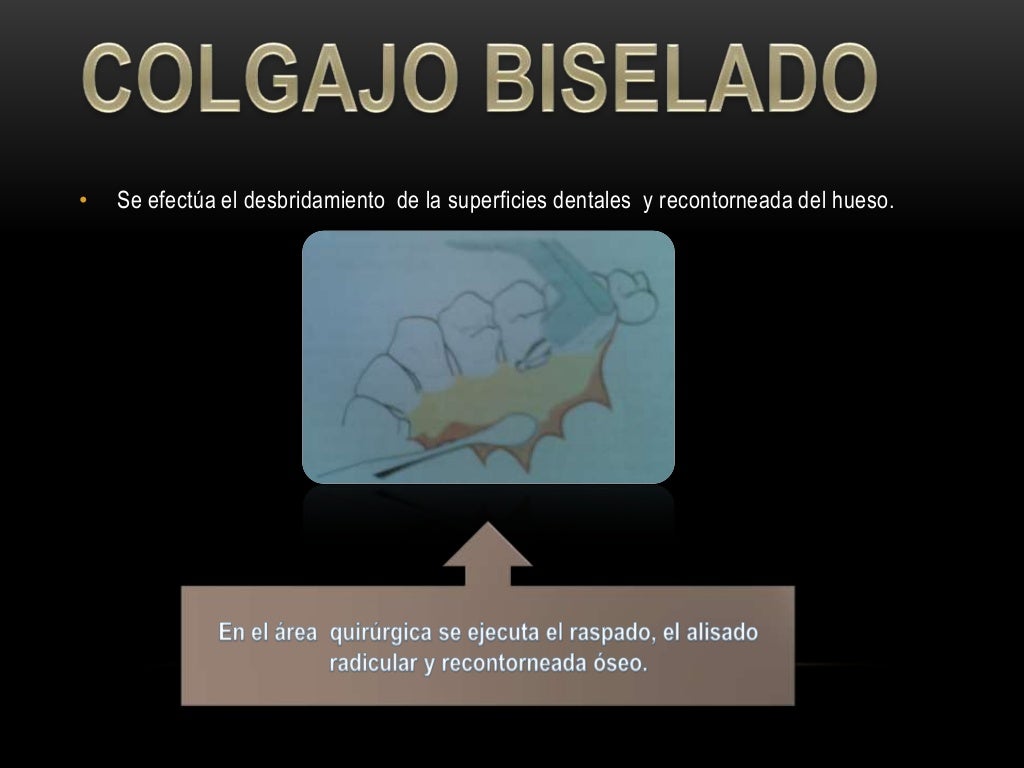 COLGAJO BISELADO

• Se efectúa el desbridamiento de la superficies dentales y recontorneada del hueso.

En el área quirúrgica se ejecuta el raspado, el alisado radicular y recontorneada óseo.